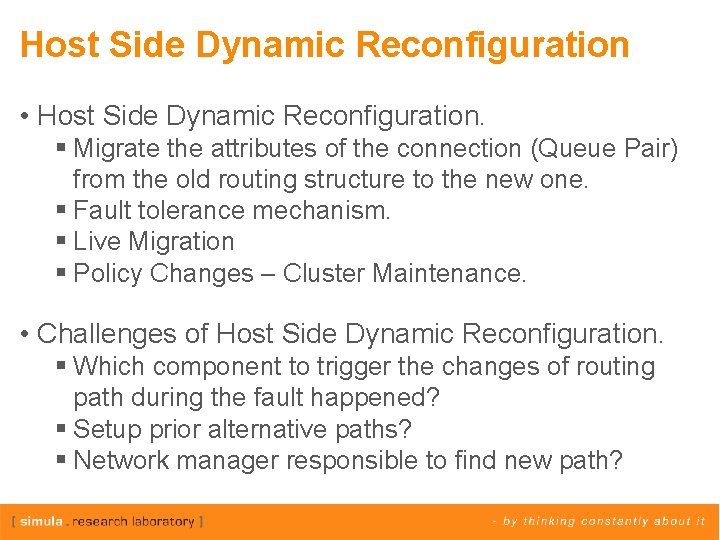 Host Side Dynamic Reconfiguration

• Host Side Dynamic Reconfiguration.
  ▪ Migrate the attributes of the connection (Queue Pair) from the old routing structure to the new one.
  ▪ Fault tolerance mechanism.
  ▪ Live Migration
  ▪ Policy Changes – Cluster Maintenance.

• Challenges of Host Side Dynamic Reconfiguration.
  ▪ Which component to trigger the changes of routing path during the fault happened?
  ▪ Setup prior alternative paths?
  ▪ Network manager responsible to find new path?

[ simula . research laboratory ]

- by thinking constantly about it